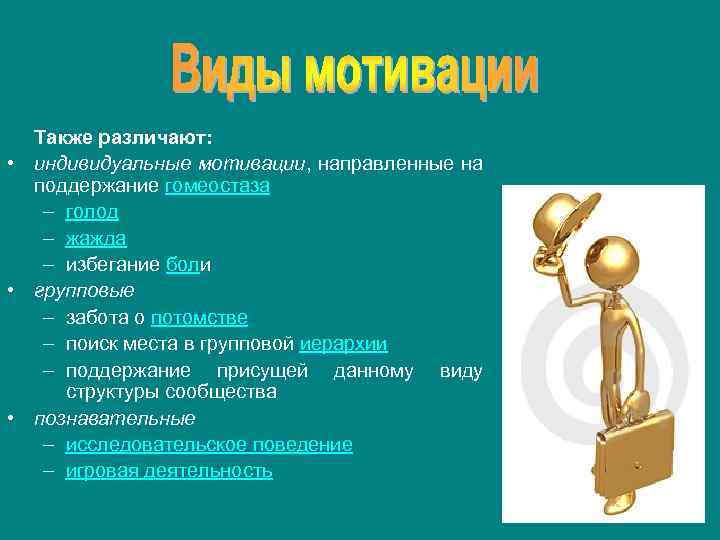 Виды мотивации

Также различают:

• индивидуальные мотивации, направленные на поддержание гомеостаза
– голод
– жажда
– избегание боли
• групповые
– забота о потомстве
– поиск места в групповой иерархии
– поддержание присущей данному виду структуры сообщества
• познавательные
– исследовательское поведение
– игровая деятельность